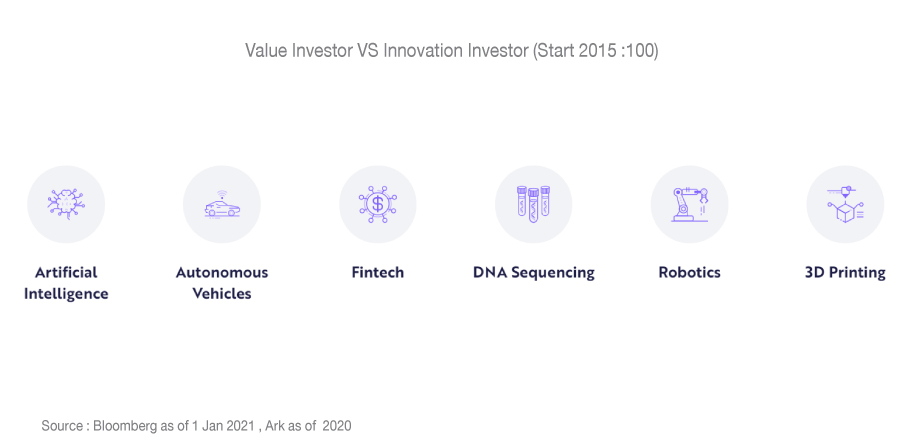 Value Investor VS Innovation Investor (Start 2015 :100)

Artificial Intelligence

Autonomous Vehicles

Fintech

DNA Sequencing

Robotics

3D Printing

Source : Bloomberg as of 1 Jan 2021 , Ark as of 2020